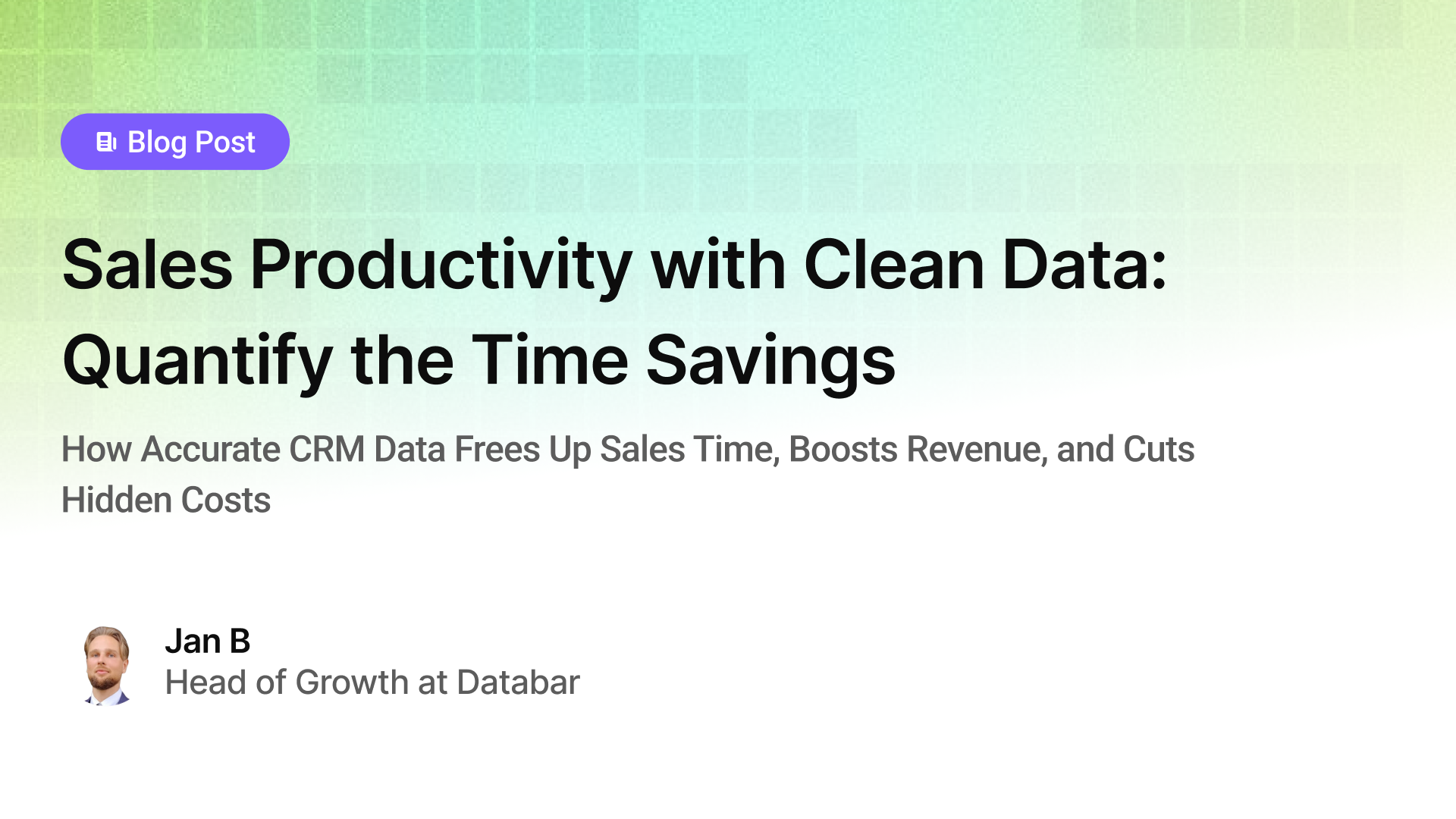 Blog Post

Sales Productivity with Clean Data: Quantify the Time Savings

How Accurate CRM Data Frees Up Sales Time, Boosts Revenue, and Cuts Hidden Costs

Jan B
Head of Growth at Databar